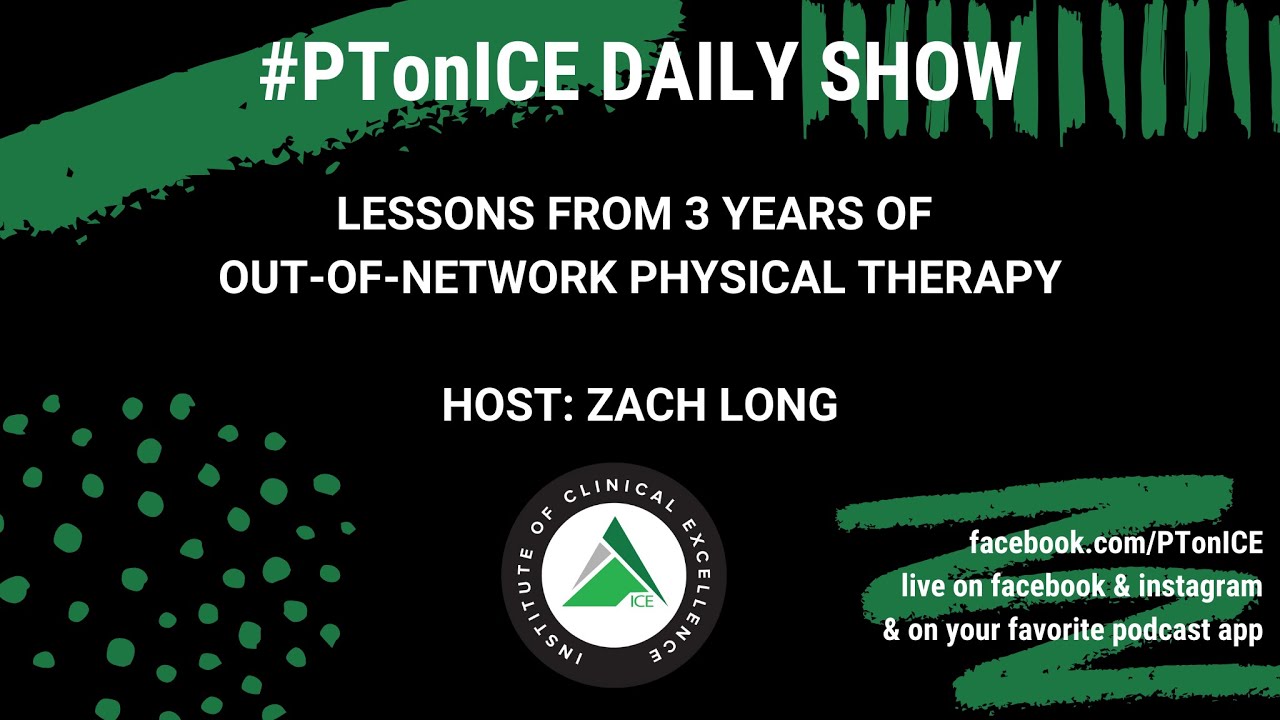 #PTonICE DAILY SHOW

LESSONS FROM 3 YEARS OF OUT-OF-NETWORK PHYSICAL THERAPY

HOST: ZACH LONG

INSTITUTE OF CLINICAL EXCELLENCE

ICE

facebook.com/PTonICE
live on facebook & instagram
& on your favorite podcast app